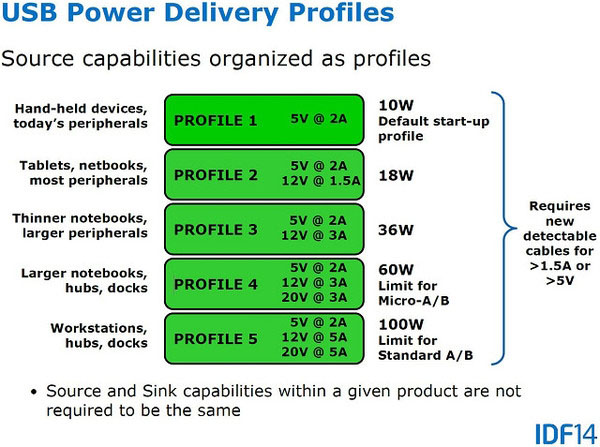 USB Power Delivery Profiles

Source capabilities organized as profiles

Hand-held devices, today's peripherals

PROFILE 1 5V @ 2A

10W Default start-up profile

Tablets, netbooks, most peripherals

PROFILE 2 5V @ 2A 12V @ 1.5A

18W

Thinner notebooks, larger peripherals

PROFILE 3 5V @ 2A 12V @ 3A

36W

Larger notebooks, hubs, docks

PROFILE 4 5V @ 2A 12V @ 3A 20V @ 3A

60W Limit for Micro-A/B

Workstations, hubs, docks

PROFILE 5 5V @ 2A 12V @ 5A 20V @ 5A

100W Limit for Standard A/B

Requires new detectable cables for >1.5A or >5V

• Source and Sink capabilities within a given product are not required to be the same

IDF14